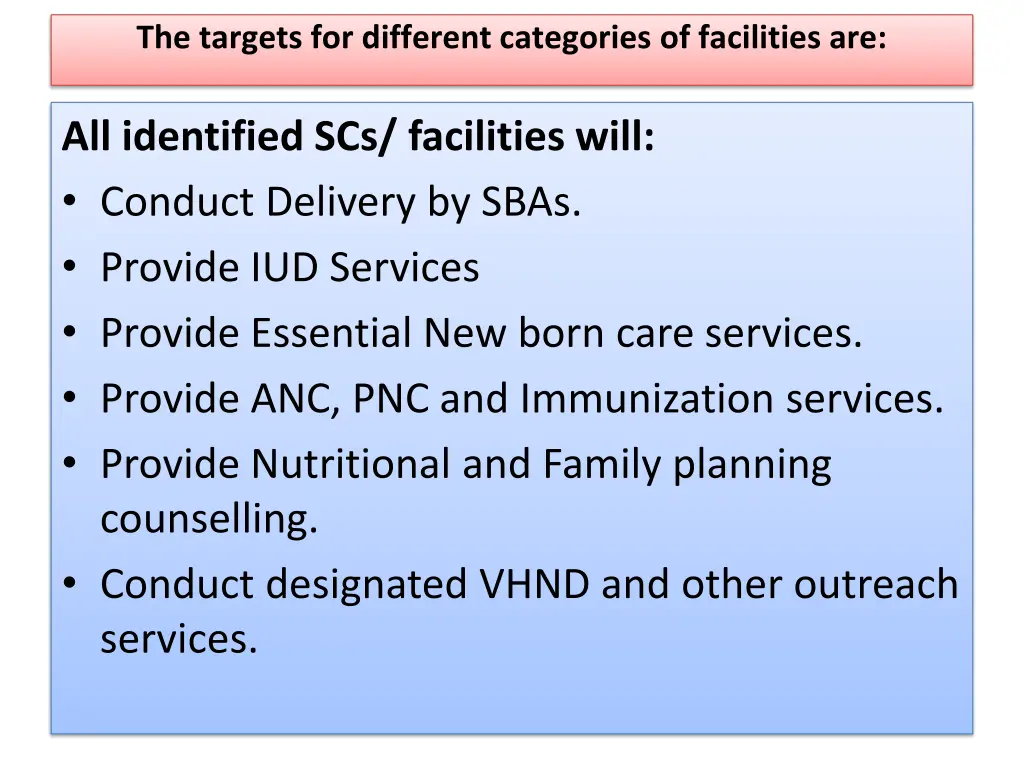 The targets for different categories of facilities are:

All identified SCs/ facilities will:
• Conduct Delivery by SBAs.
• Provide IUD Services
• Provide Essential New born care services.
• Provide ANC, PNC and Immunization services.
• Provide Nutritional and Family planning counselling.
• Conduct designated VHND and other outreach services.